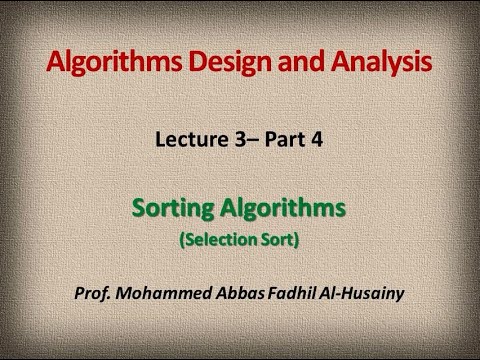 Algorithms Design and Analysis

Lecture 3– Part 4

Sorting Algorithms
(Selection Sort)

Prof. Mohammed Abbas Fadhil Al-Husainy